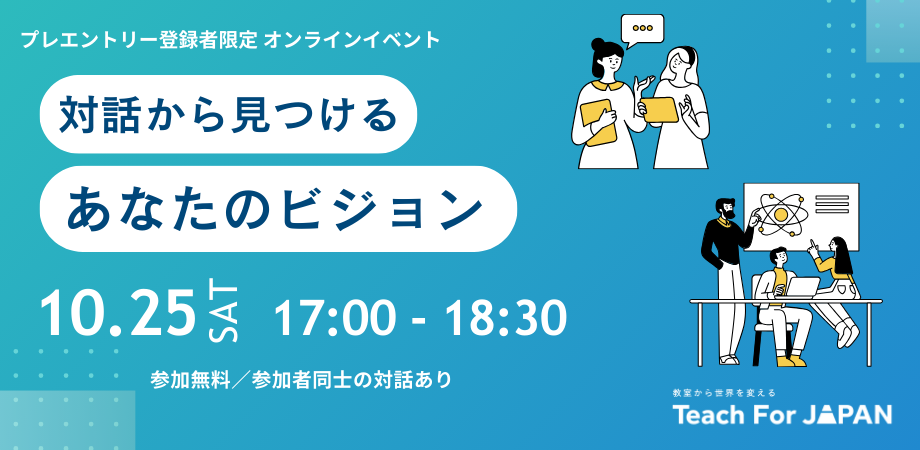 プレエントリー登録者限定 オンラインイベント

対話から見つける

あなたのビジョン

10.25 SAT 17:00 - 18:30

参加無料／参加者同士の対話あり

教室から世界を変える

Teach For JAPAN